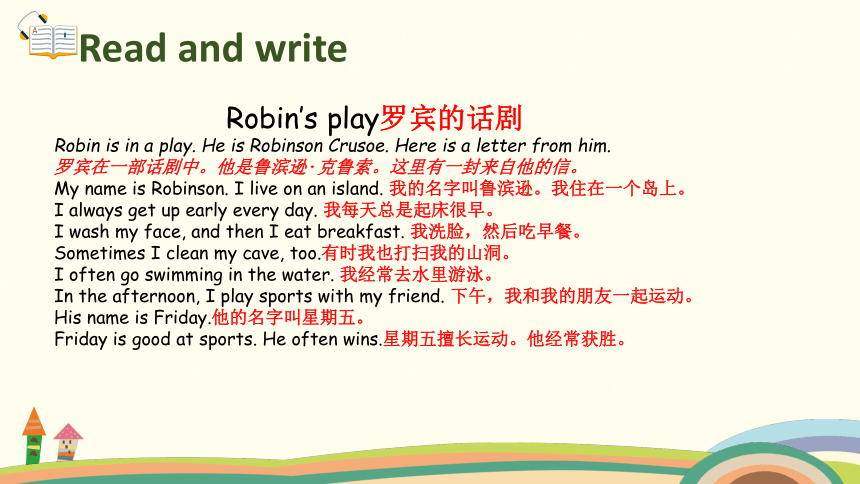 Read and write

Robin's play罗宾的话剧

Robin is in a play. He is Robinson Crusoe. Here is a letter from him.
罗宾在一部话剧中。他是鲁滨逊·克鲁索。这里有一封来自他的信。
My name is Robinson. I live on an island. 我的名字叫鲁滨逊。我住在一个岛上。
I always get up early every day. 我每天总是起床很早。
I wash my face, and then I eat breakfast. 我洗脸，然后吃早餐。
Sometimes I clean my cave, too.有时我也打扫我的山洞。
I often go swimming in the water. 我经常去水里游泳。
In the afternoon, I play sports with my friend. 下午，我和我的朋友一起运动。
His name is Friday.他的名字叫星期五。
Friday is good at sports. He often wins.星期五擅长运动。他经常获胜。